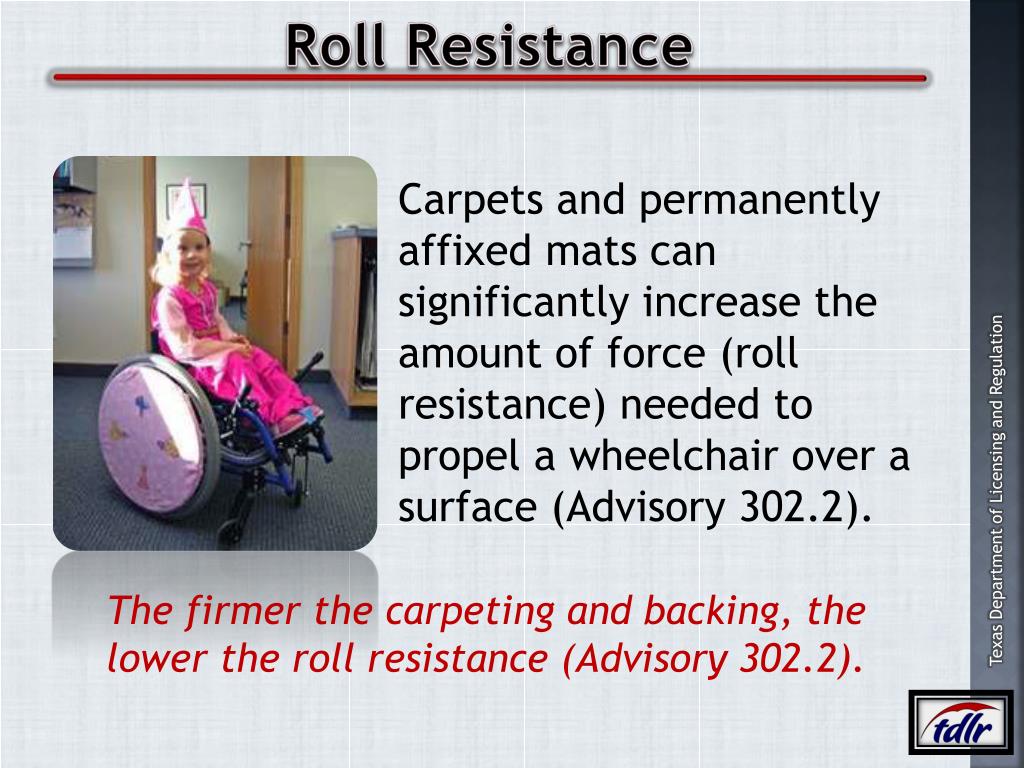 Roll Resistance

Carpets and permanently affixed mats can significantly increase the amount of force (roll resistance) needed to propel a wheelchair over a surface (Advisory 302.2).

The firmer the carpeting and backing, the lower the roll resistance (Advisory 302.2).

Texas Department of Licensing and Regulation

tdlr